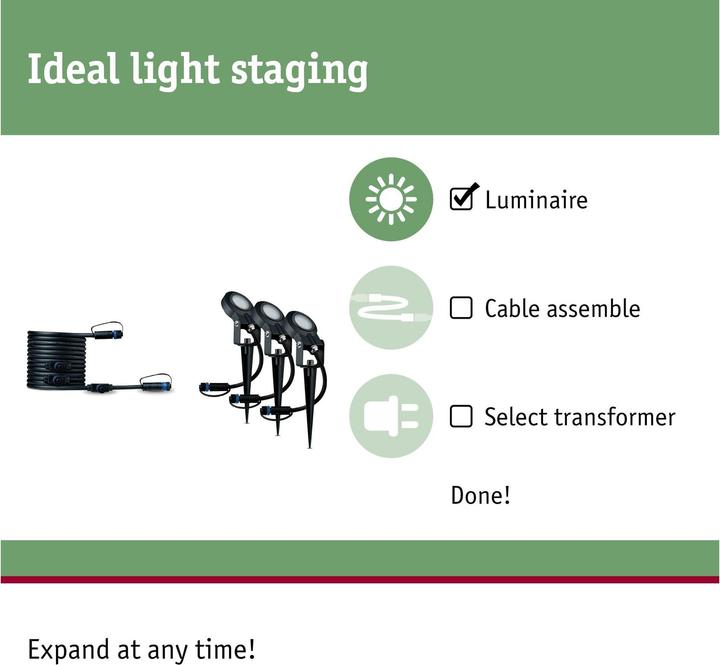 Ideal light staging

☑ Luminaire

☐ Cable assemble

☐ Select transformer

Done!

Expand at any time!